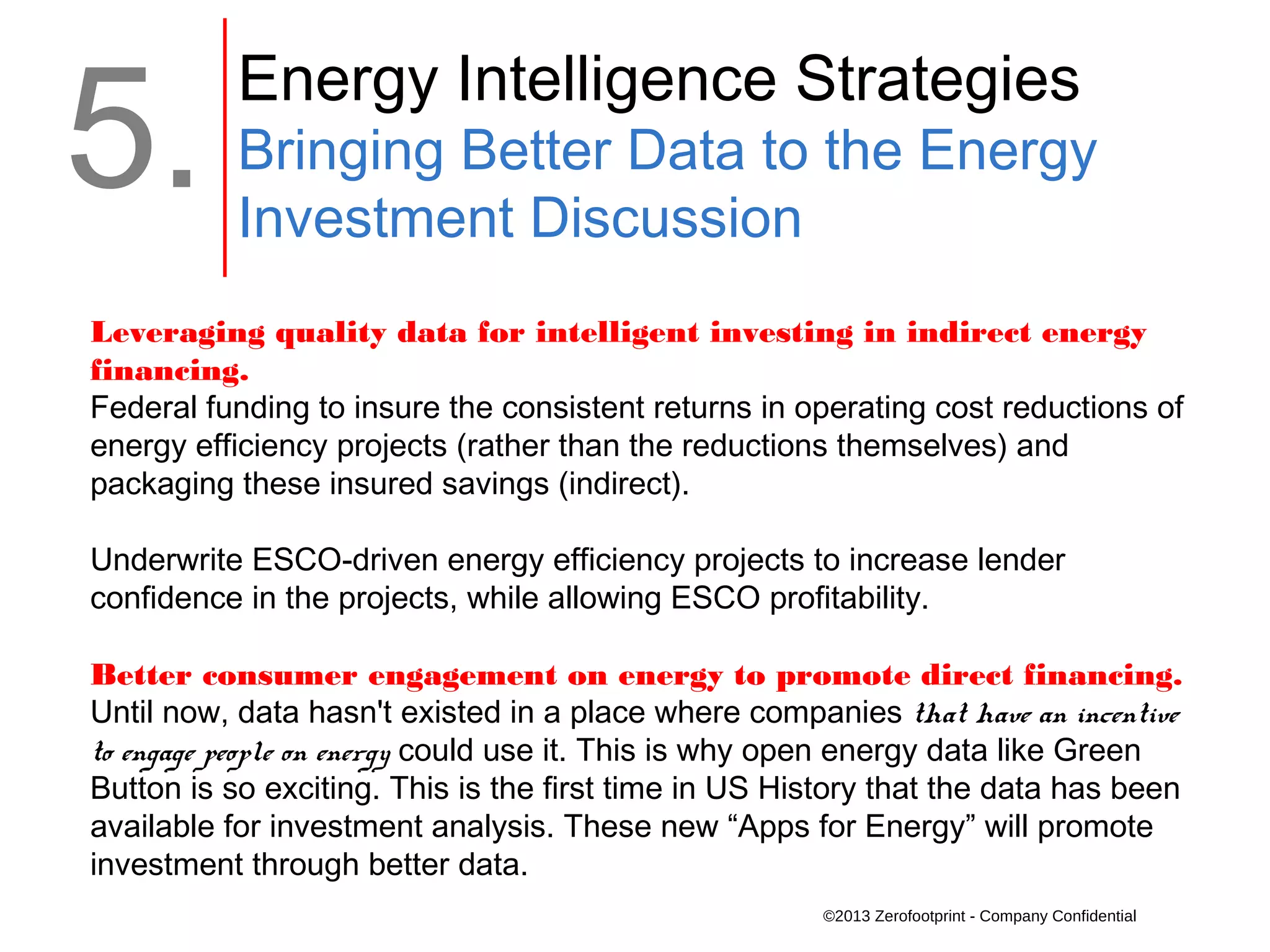 5.

Energy Intelligence Strategies

Bringing Better Data to the Energy Investment Discussion

Leveraging quality data for intelligent investing in indirect energy financing.
Federal funding to insure the consistent returns in operating cost reductions of energy efficiency projects (rather than the reductions themselves) and packaging these insured savings (indirect).

Underwrite ESCO-driven energy efficiency projects to increase lender confidence in the projects, while allowing ESCO profitability.

Better consumer engagement on energy to promote direct financing.
Until now, data hasn't existed in a place where companies that have an incentive to engage people on energy could use it. This is why open energy data like Green Button is so exciting. This is the first time in US History that the data has been available for investment analysis. These new “Apps for Energy” will promote investment through better data.

©2013 Zerofootprint - Company Confidential